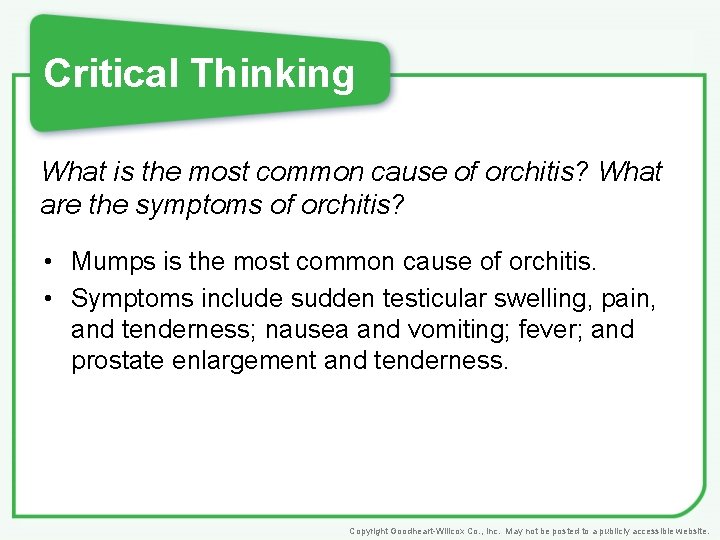 Critical Thinking

What is the most common cause of orchitis? What are the symptoms of orchitis?

• Mumps is the most common cause of orchitis.
• Symptoms include sudden testicular swelling, pain, and tenderness; nausea and vomiting; fever; and prostate enlargement and tenderness.

Copyright Goodheart-Willcox Co., Inc. May not be posted to a publicly accessible website.